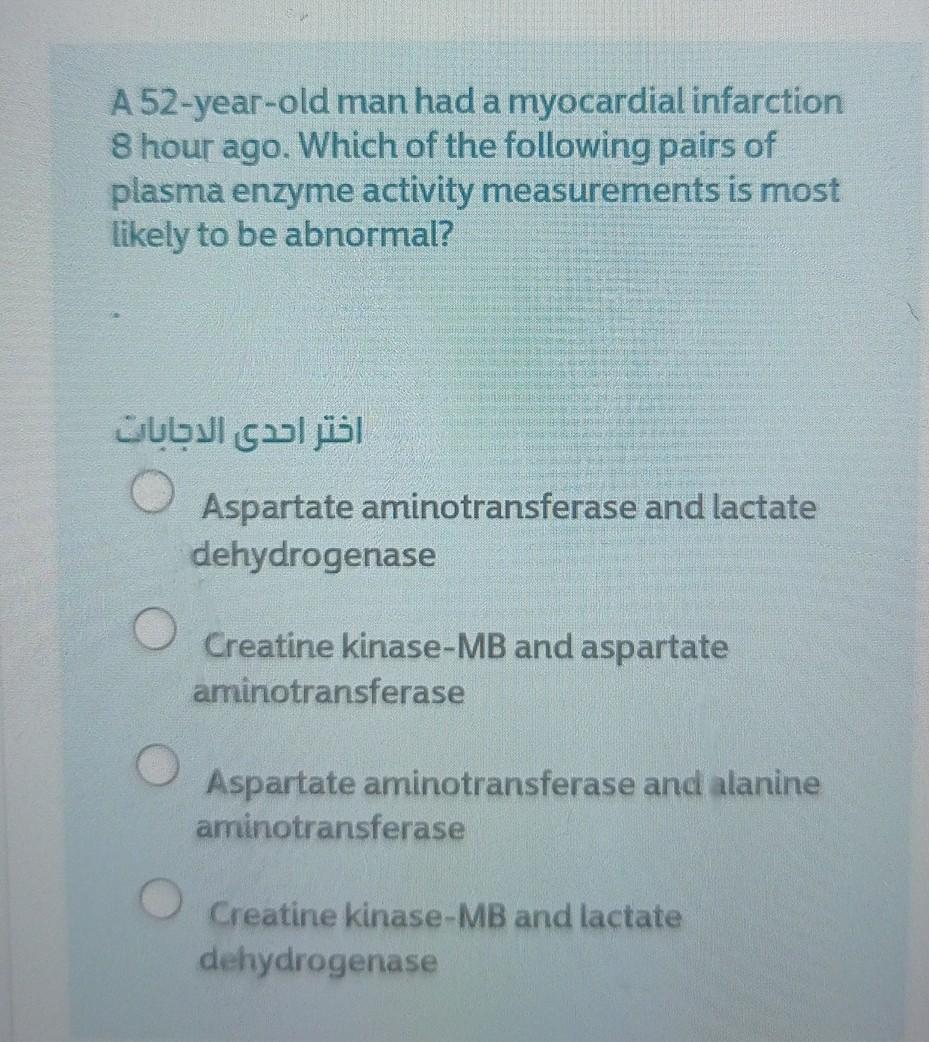 A 52-year-old man had a myocardial infarction 8 hour ago. Which of the following pairs of plasma enzyme activity measurements is most likely to be abnormal?

اختر احدى الاجابات

Aspartate aminotransferase and lactate dehydrogenase

Creatine kinase-MB and aspartate aminotransferase

Aspartate aminotransferase and alanine aminotransferase

Creatine kinase-MB and lactate dehydrogenase